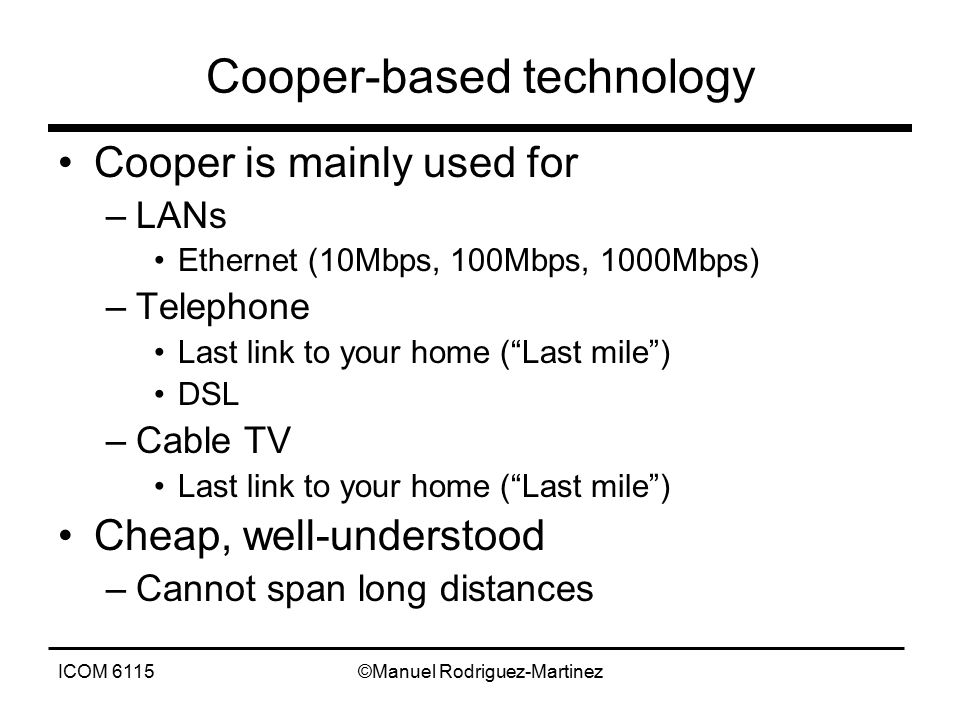 Cooper-based technology

• Cooper is mainly used for
– LANs
• Ethernet (10Mbps, 100Mbps, 1000Mbps)
– Telephone
• Last link to your home (“Last mile”)
• DSL
– Cable TV
• Last link to your home (“Last mile”)
• Cheap, well-understood
– Cannot span long distances

ICOM 6115

©Manuel Rodriguez-Martinez